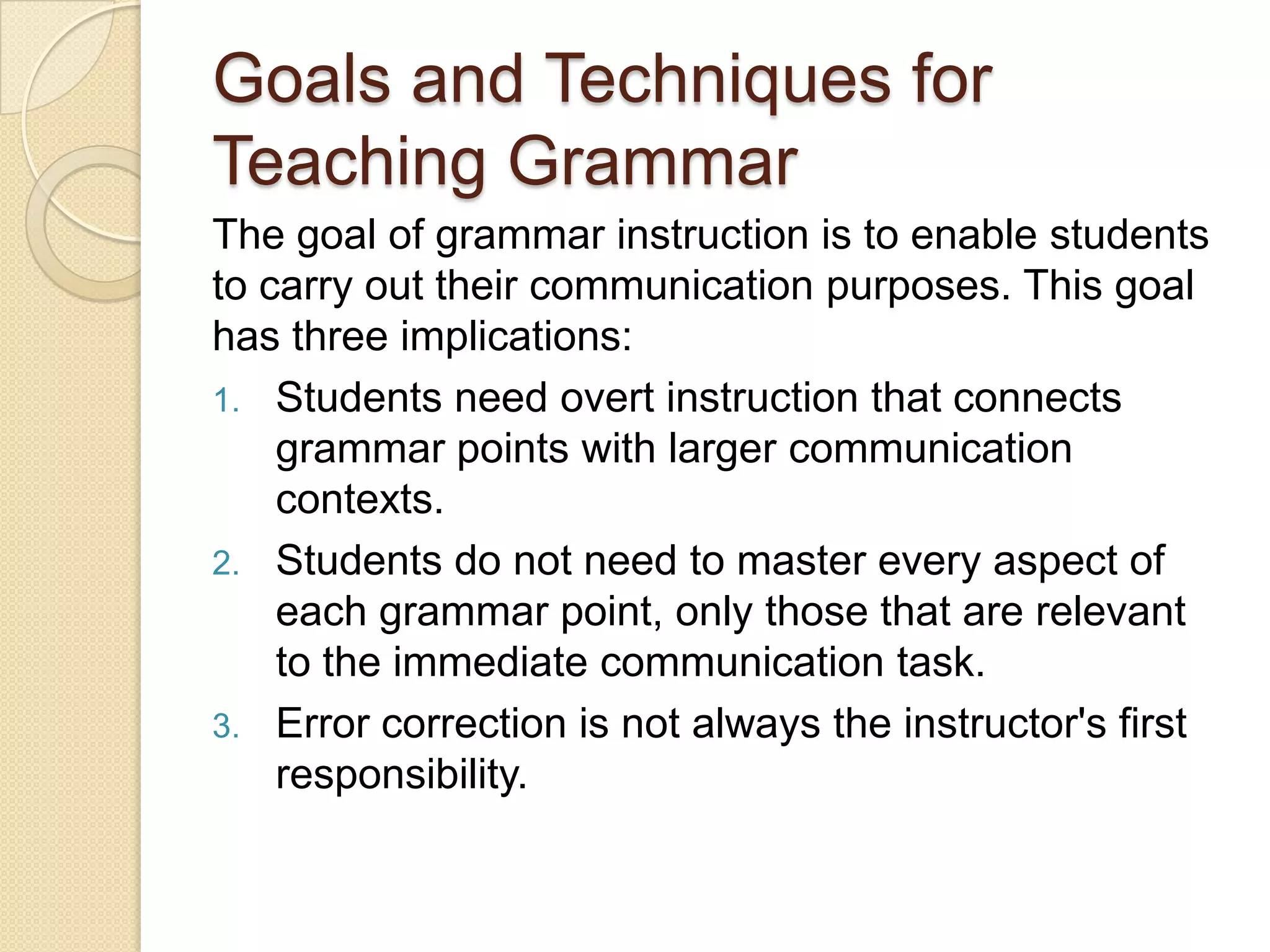 Goals and Techniques for Teaching Grammar

The goal of grammar instruction is to enable students to carry out their communication purposes. This goal has three implications:

1. Students need overt instruction that connects grammar points with larger communication contexts.
2. Students do not need to master every aspect of each grammar point, only those that are relevant to the immediate communication task.
3. Error correction is not always the instructor's first responsibility.